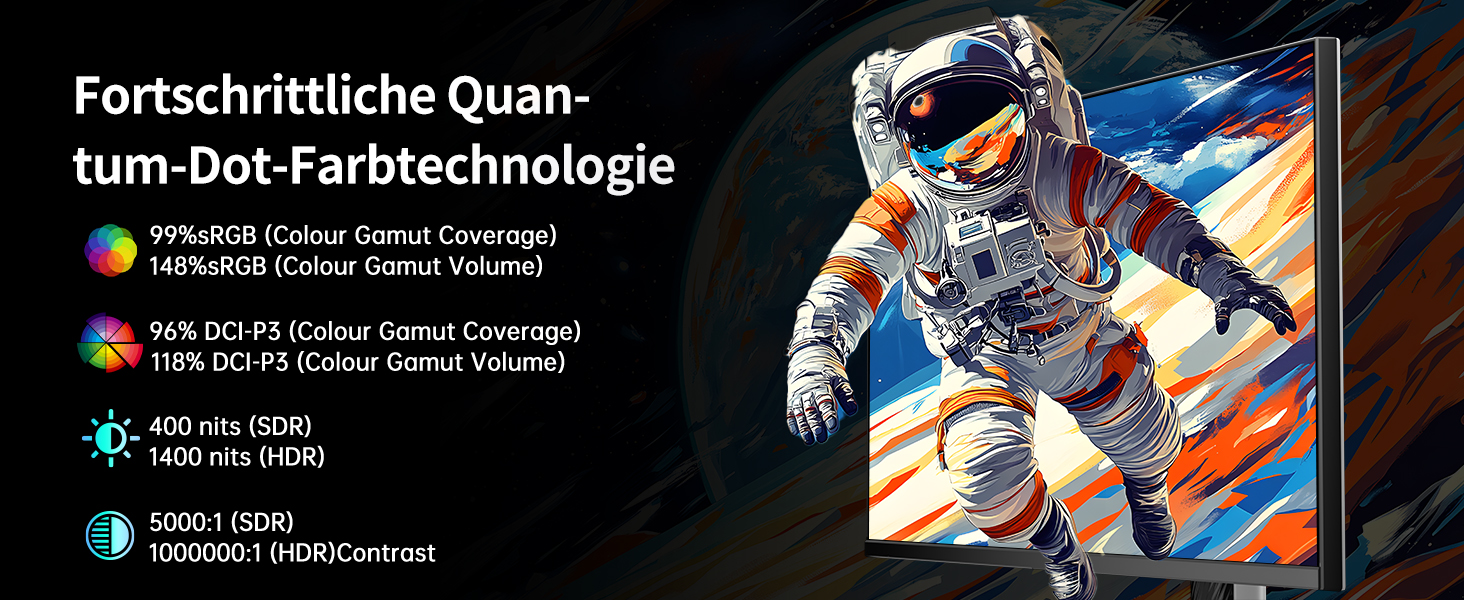 Fortschrittliche Quantum-Dot-Farbtechnologie

99%sRGB (Colour Gamut Coverage)
148%sRGB (Colour Gamut Volume)

96% DCI-P3 (Colour Gamut Coverage)
118% DCI-P3 (Colour Gamut Volume)

400 nits (SDR)
1400 nits (HDR)

5000:1 (SDR)
1000000:1 (HDR)Contrast